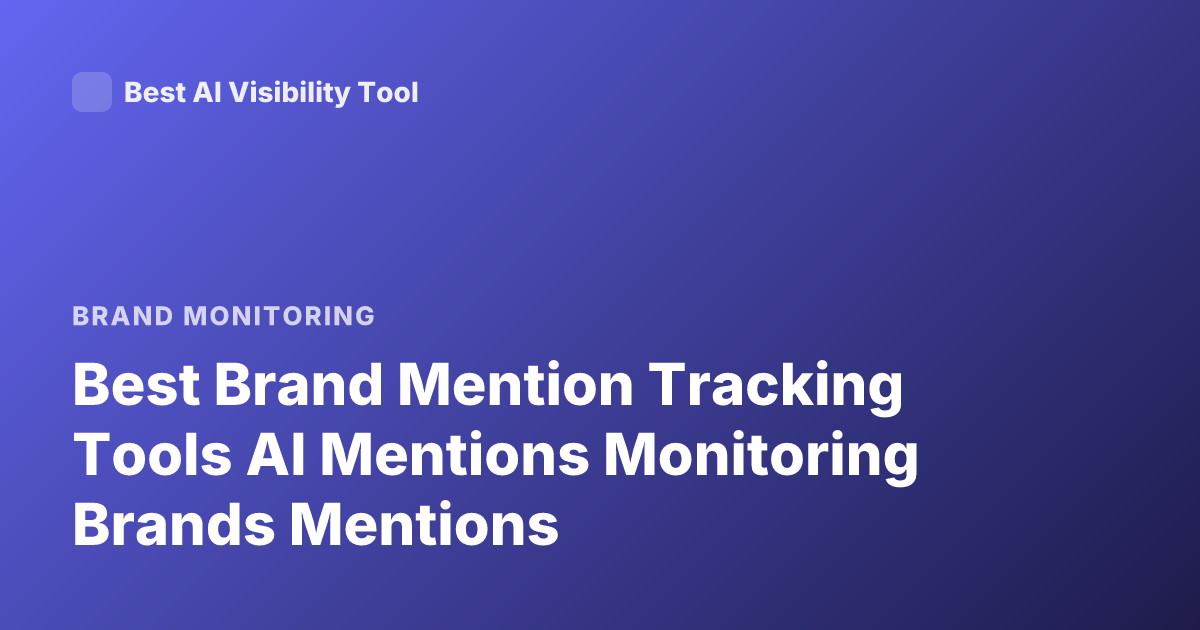 Best AI Visibility Tool

BRAND MONITORING

Best Brand Mention Tracking Tools AI Mentions Monitoring Brands Mentions